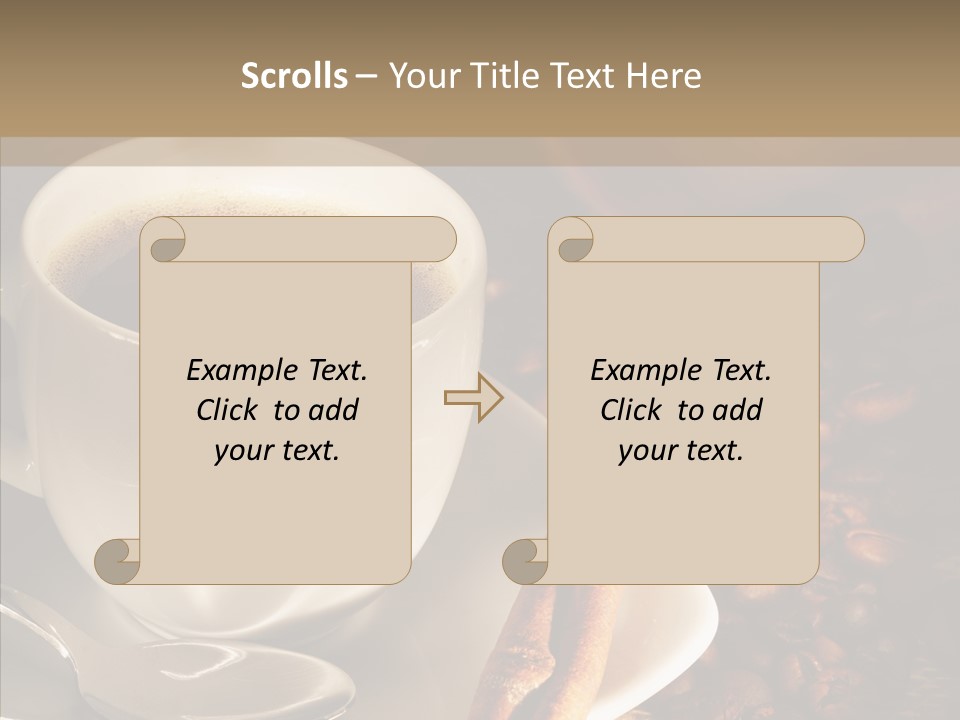 Scrolls – Your Title Text Here

Example Text. Click to add your text.

Example Text. Click to add your text.